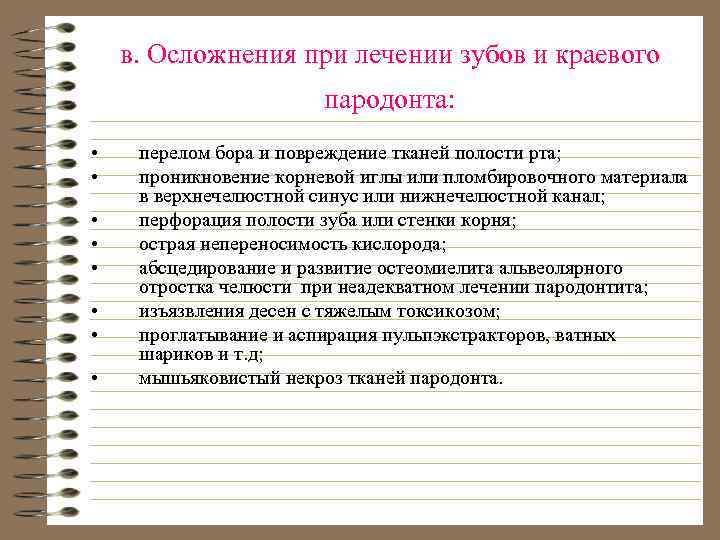 в. Осложнения при лечении зубов и краевого пародонта:

• перелом бора и повреждение тканей полости рта;
• проникновение корневой иглы или пломбировочного материала в верхнечелюстной синус или нижнечелюстной канал;
• перфорация полости зуба или стенки корня;
• острая непереносимость кислорода;
• абсцедирование и развитие остеомиелита альвеолярного отростка челюсти при неадекватном лечении пародонтита;
• изъязвления десен с тяжелым токсикозом;
• проглатывание и аспирация пульпэкстракторов, ватных шариков и т.д;
• мышьяковистый некроз тканей пародонта.